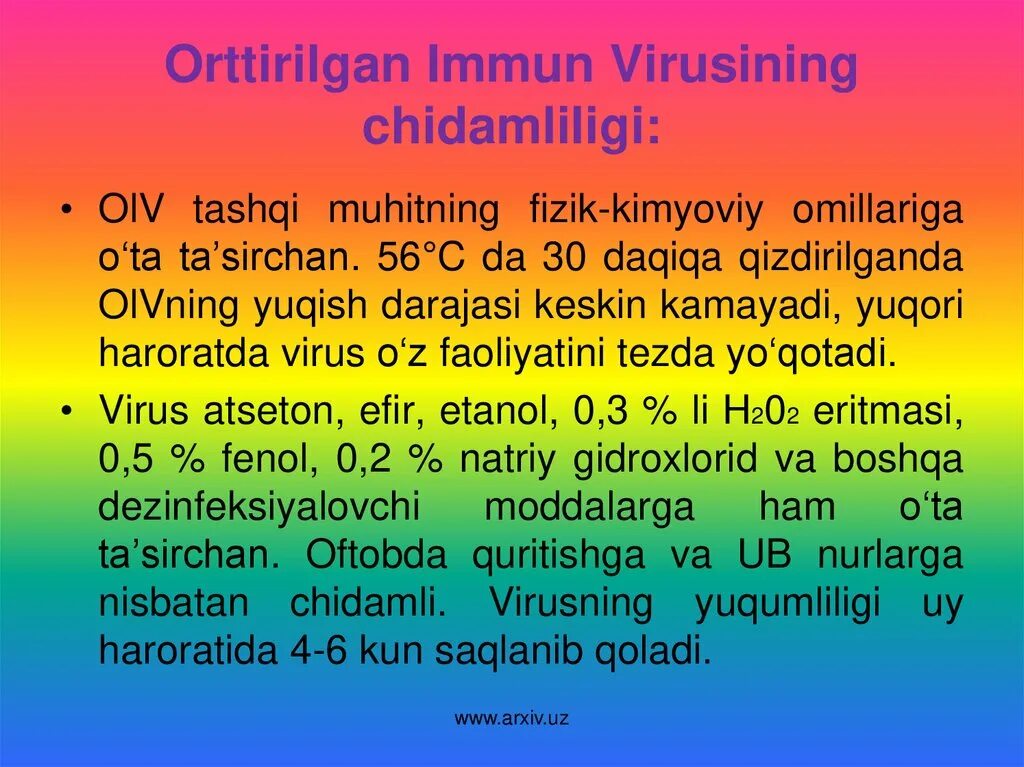 Orttirilgan Immun Virusining chidamliligi:

• OIV tashqi muhitning fizik-kimyoviy omillariga o‘ta ta’sirchan. 56°C da 30 daqiqa qizdirilganda OIVning yuqish darajasi keskin kamayadi, yuqori haroratda virus o‘z faoliyatini tezda yo‘qotadi.

• Virus atseton, efir, etanol, 0,3 % li $H_20_2$ eritmasi, 0,5 % fenol, 0,2 % natriy gidroxlorid va boshqa dezinfeksiyalovchi moddalarga ham o‘ta ta’sirchan. Oftobda quritishga va UB nurlarga nisbatan chidamli. Virusning yuqumliligi uy haroratida 4-6 kun saqlanib qoladi.

www.arxiv.uz